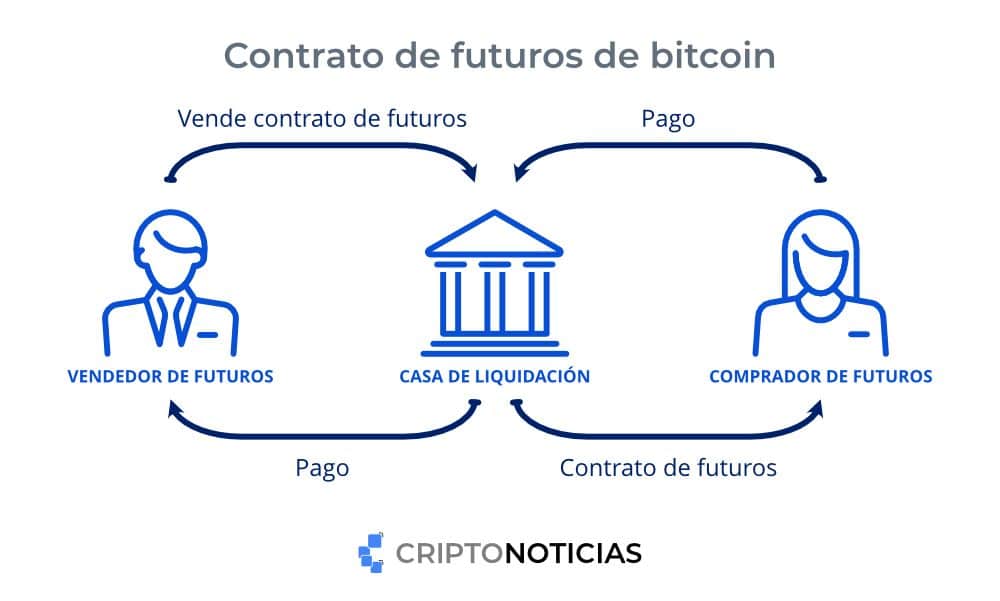 Contrato de futuros de bitcoin

Vende contrato de futuros

Pago

VENDEDOR DE FUTUROS

CASA DE LIQUIDACIÓN

COMPRADOR DE FUTUROS

Pago

Contrato de futuros

CRIPTONOTICIAS